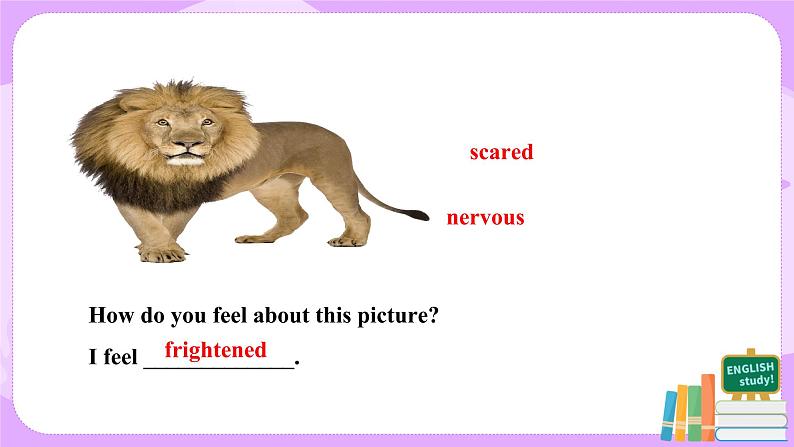 scared

nervous

How do you feel about this picture?

I feel frightened.

ENGLISH study!